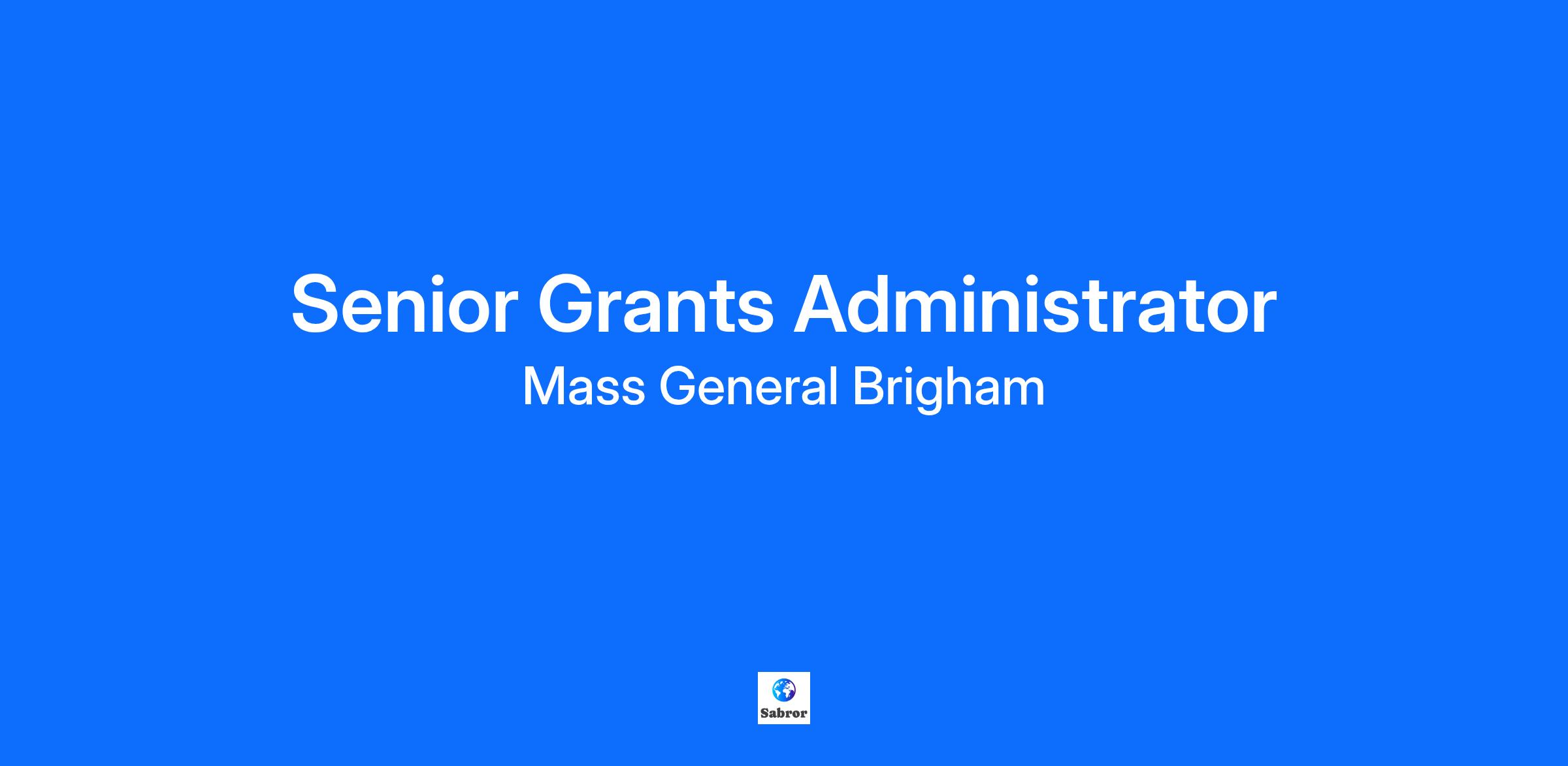 Senior Grants Administrator

Mass General Brigham

Sabror